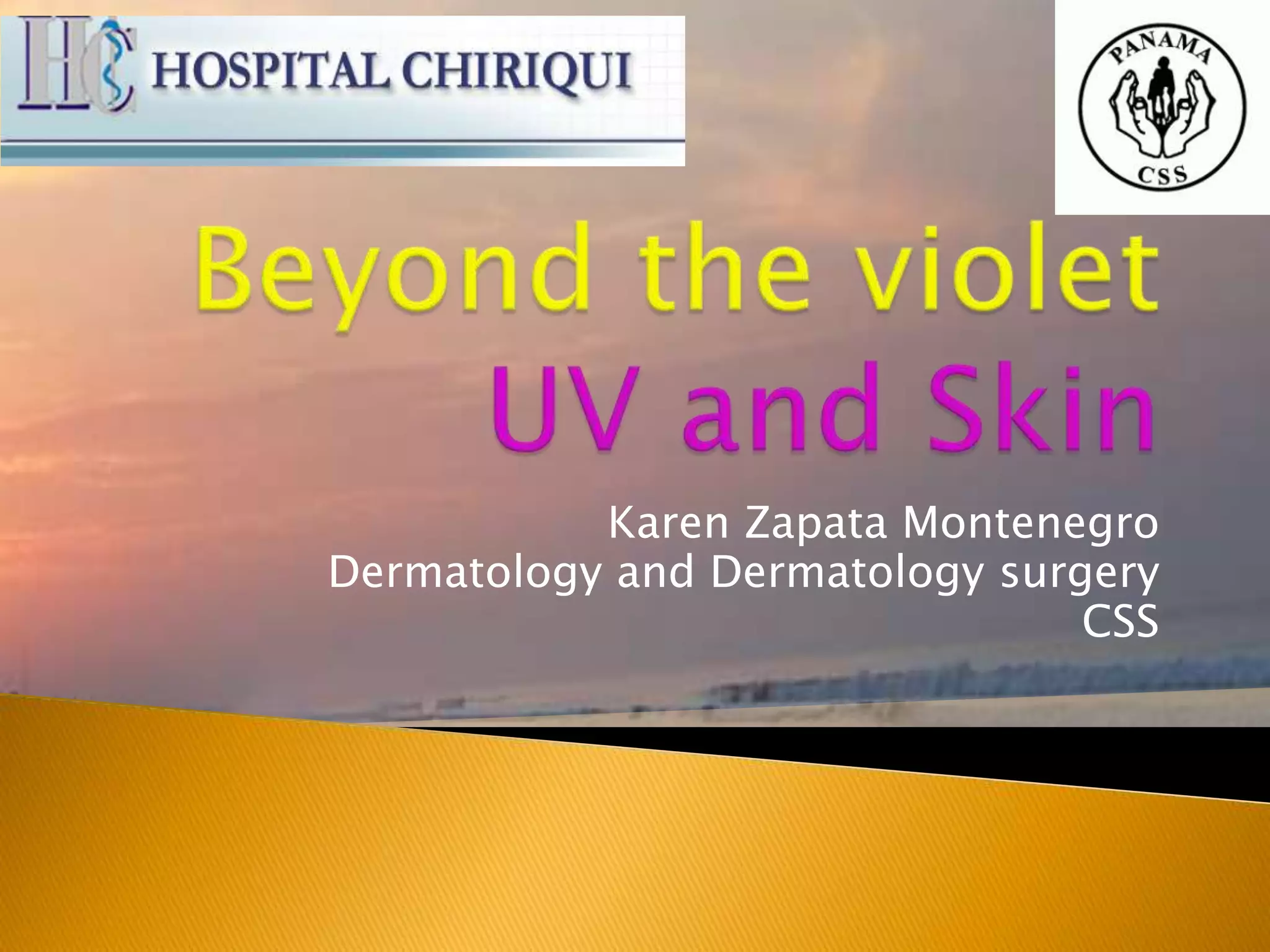 HC HOSPITAL CHIRIQUI

PANAMA
CSS

Beyond the violet
UV and Skin

Karen Zapata Montenegro
Dermatology and Dermatology surgery
CSS